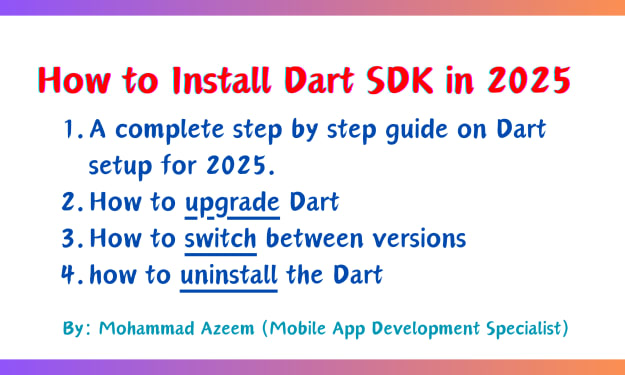 How to Install Dart SDK in 2025

1. A complete step by step guide on Dart setup for 2025.
2. How to upgrade Dart
3. How to switch between versions
4. how to uninstall the Dart

By: Mohammad Azeem (Mobile App Development Specialist)